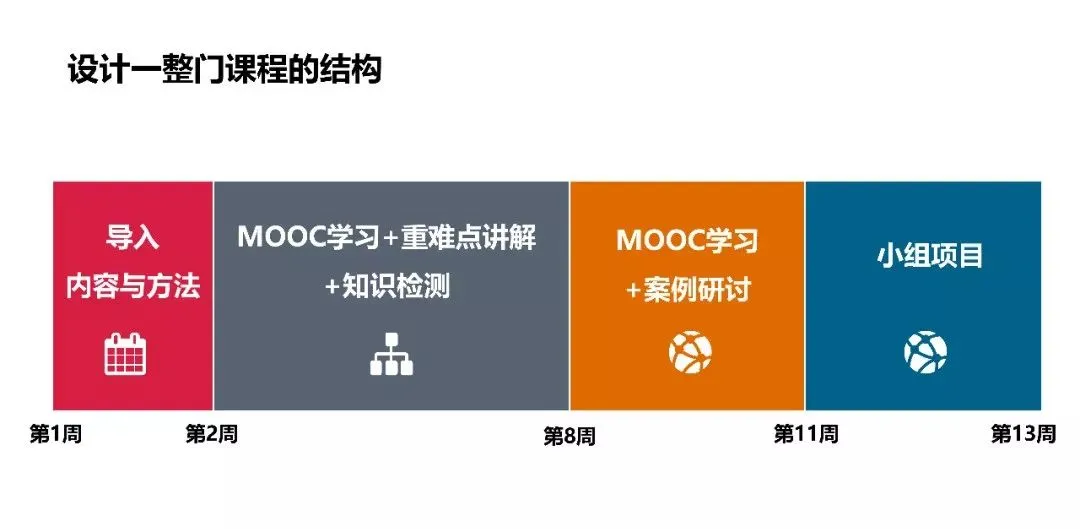 设计一整门课程的结构

导入
内容与方法

MOOC学习+重难点讲解
+知识检测

MOOC学习
+案例研讨

小组项目

第1周
第2周
第8周
第11周
第13周